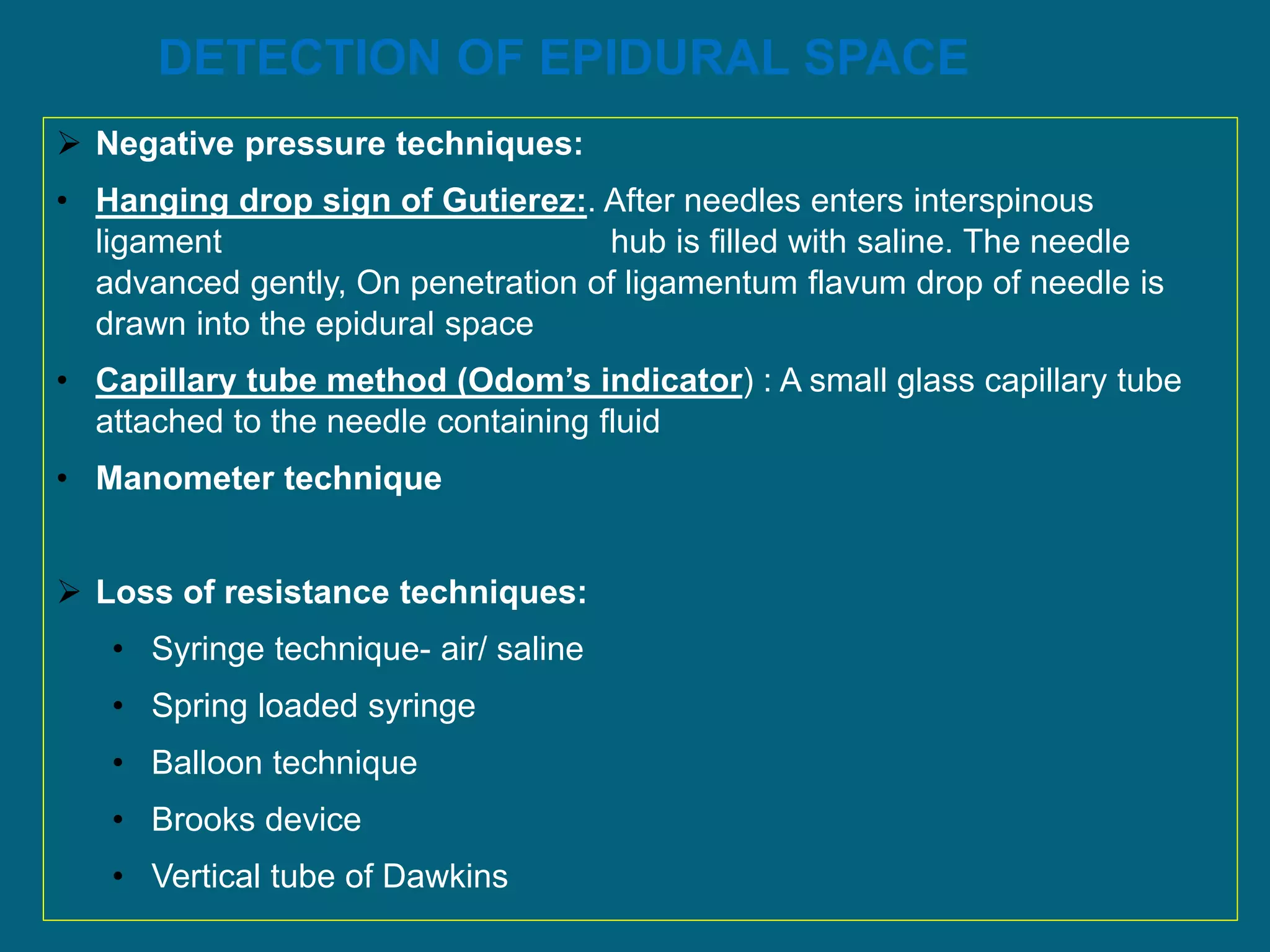 DETECTION OF EPIDURAL SPACE

➢ Negative pressure techniques:

• Hanging drop sign of Gutierez:. After needles enters interspinous ligament hub is filled with saline. The needle advanced gently, On penetration of ligamentum flavum drop of needle is drawn into the epidural space

• Capillary tube method (Odom's indicator) : A small glass capillary tube attached to the needle containing fluid

• Manometer technique

➢ Loss of resistance techniques:

• Syringe technique- air/ saline

• Spring loaded syringe

• Balloon technique

• Brooks device

• Vertical tube of Dawkins